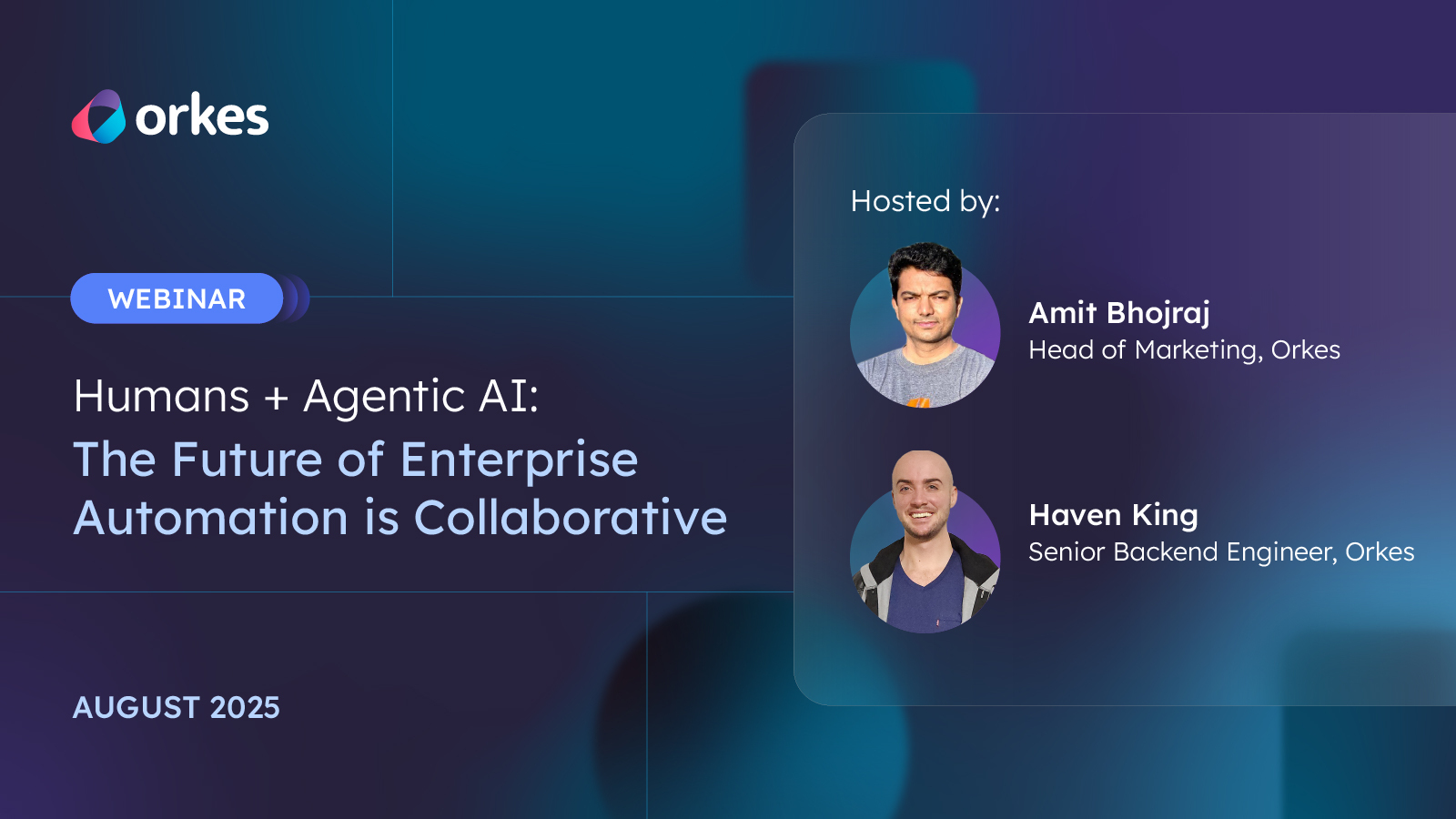 orkes

WEBINAR

Humans + Agentic AI:
The Future of Enterprise Automation is Collaborative

AUGUST 2025

Hosted by:

Amit Bhojraj
Head of Marketing, Orkes

Haven King
Senior Backend Engineer, Orkes